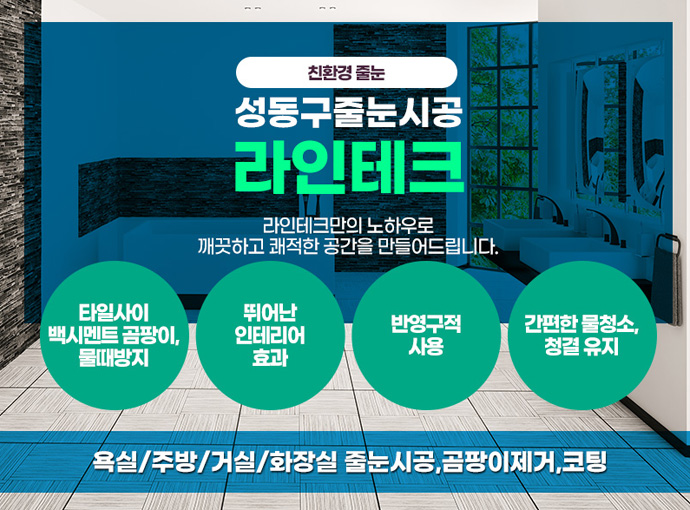 친환경 줄눈

성동구줄눈시공

라인테크

라인테크만의 노하우로
깨끗하고 쾌적한 공간을 만들어드립니다.

타일사이
백시멘트 곰팡이,
물때방지

뛰어난
인테리어
효과

반영구적
사용

간편한 물청소,
청결 유지

욕실/주방/거실/화장실 줄눈시공,곰팡이제거,코팅